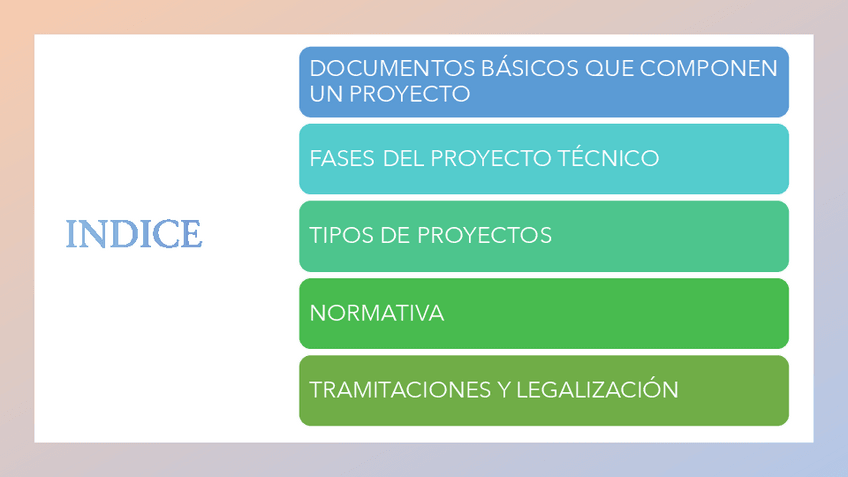 INDICE

DOCUMENTOS BÁSICOS QUE COMPONEN UN PROYECTO

FASES DEL PROYECTO TÉCNICO

TIPOS DE PROYECTOS

NORMATIVA

TRAMITACIONES Y LEGALIZACIÓN